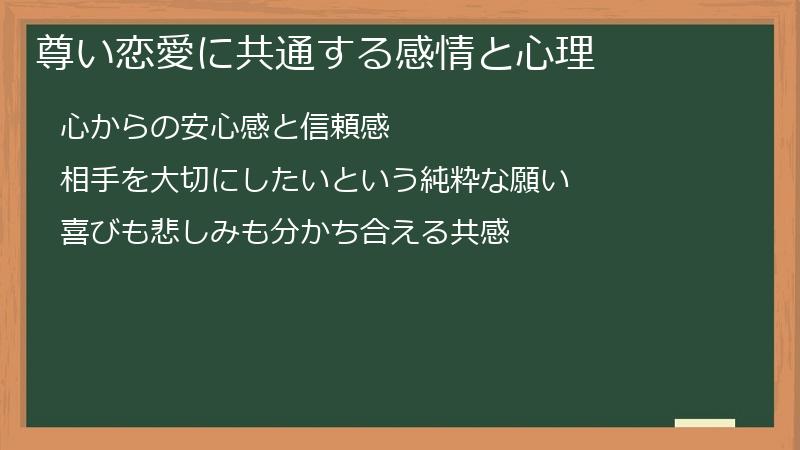 尊い恋愛に共通する感情と心理

心からの安心感と信頼感

相手を大切にしたいという純粋な願い

喜びも悲しみも分かち合える共感